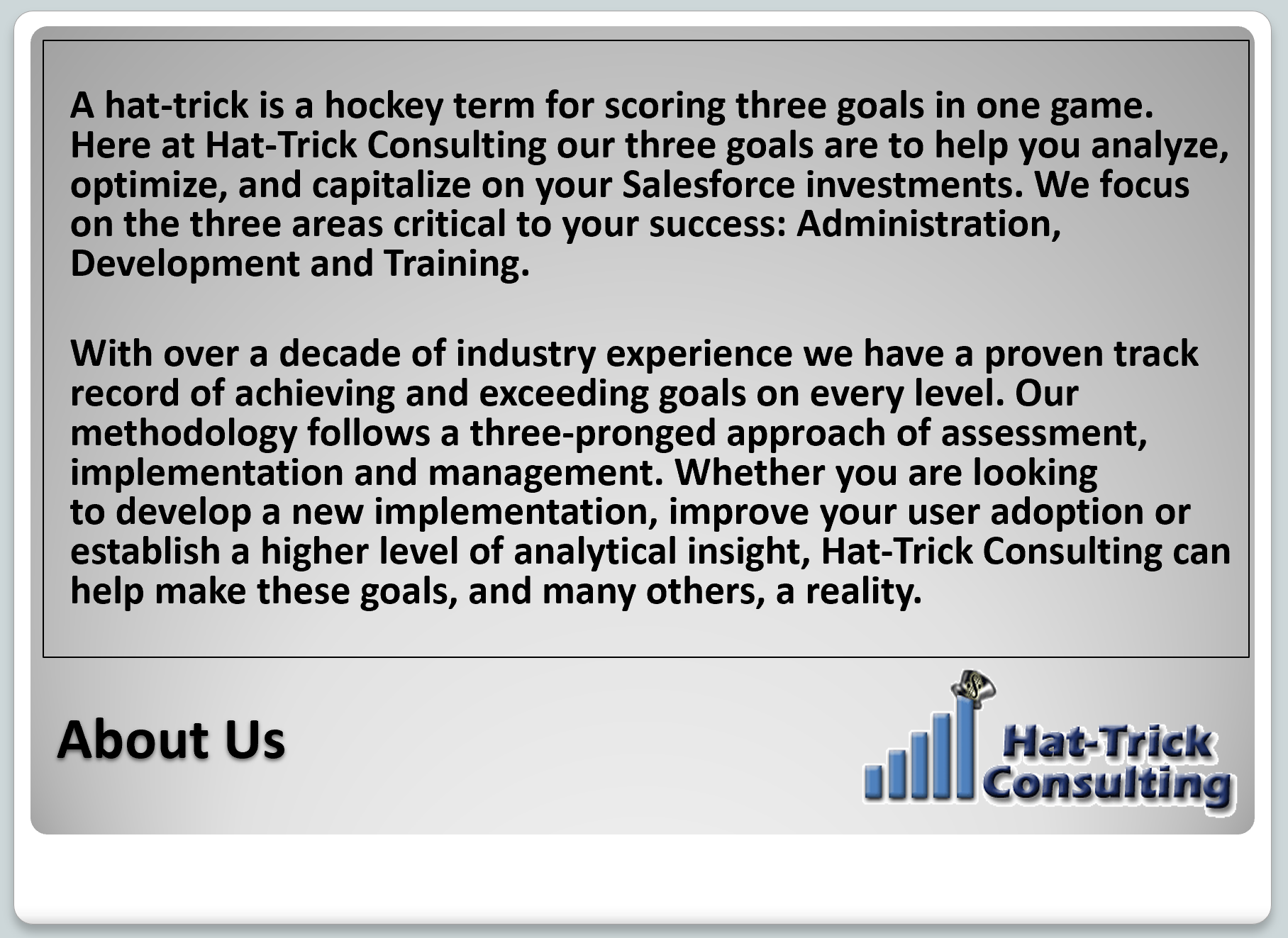 A hat-trick is a hockey term for scoring three goals in one game. Here at Hat-Trick Consulting our three goals are to help you analyze, optimize, and capitalize on your Salesforce investments. We focus on the three areas critical to your success: Administration, Development and Training.

With over a decade of industry experience we have a proven track record of achieving and exceeding goals on every level. Our methodology follows a three-pronged approach of assessment, implementation and management. Whether you are looking to develop a new implementation, improve your user adoption or establish a higher level of analytical insight, Hat-Trick Consulting can help make these goals, and many others, a reality.

About Us

Hat-Trick Consulting